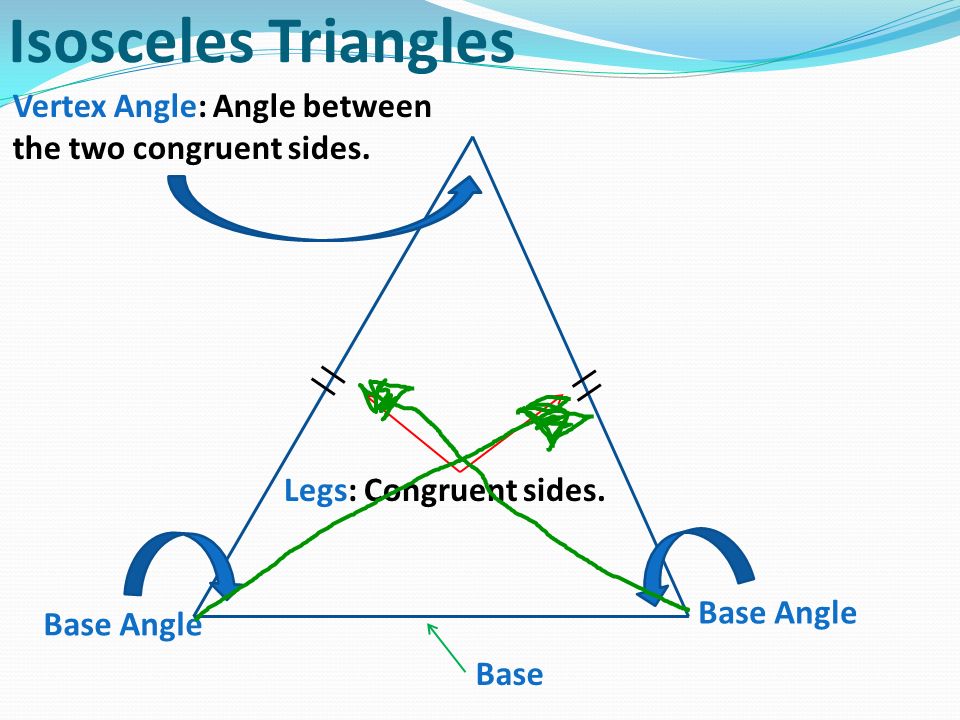 Isosceles Triangles

Vertex Angle: Angle between the two congruent sides.

Legs: Congruent sides.

Base Angle

Base Angle

Base